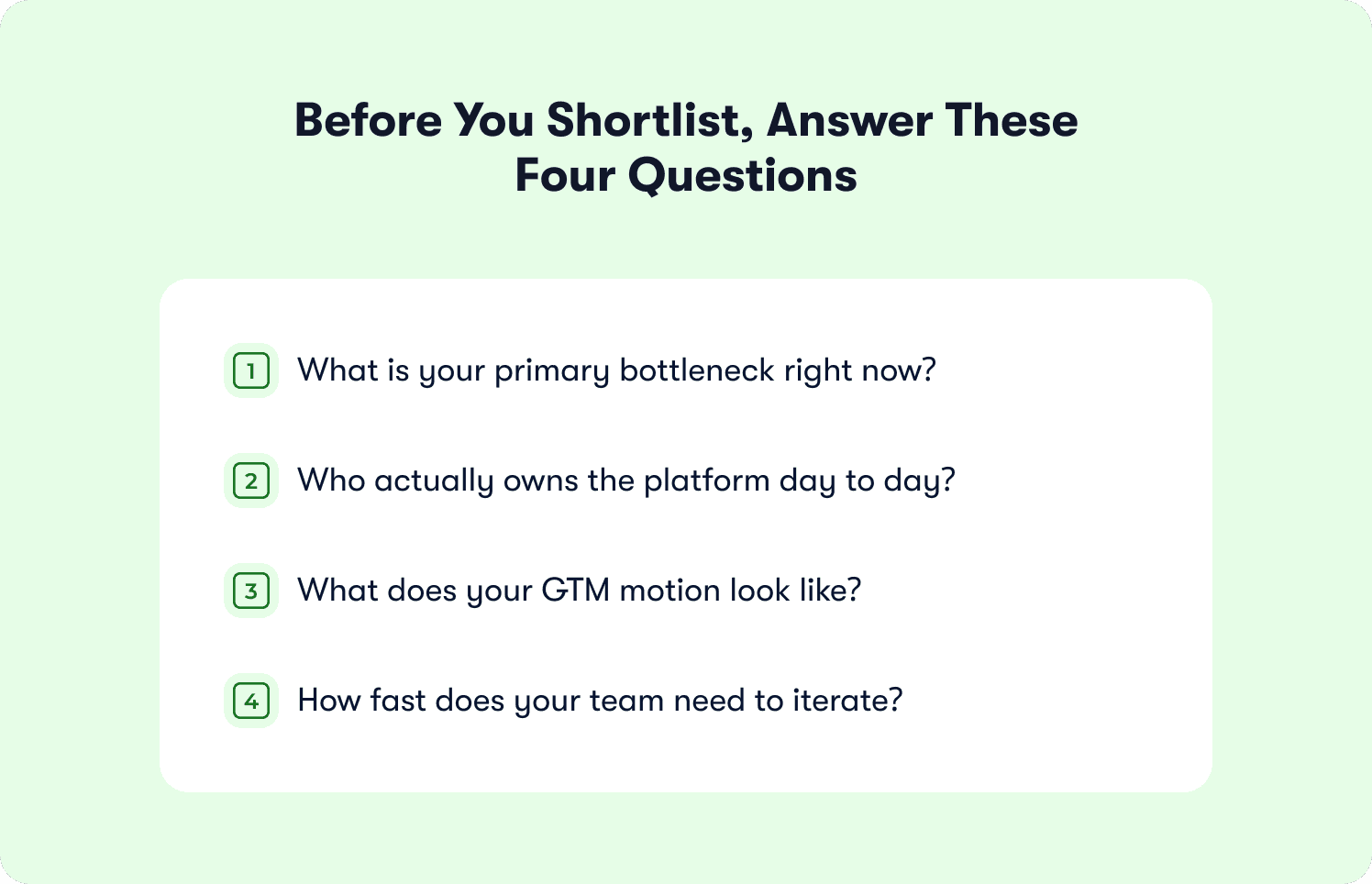 Before You Shortlist, Answer These Four Questions

1 What is your primary bottleneck right now?

2 Who actually owns the platform day to day?

3 What does your GTM motion look like?

4 How fast does your team need to iterate?